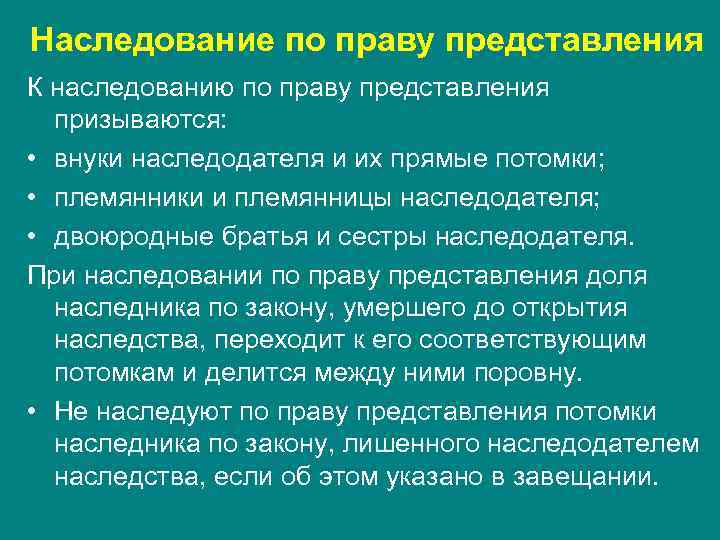 Наследование по праву представления

К наследованию по праву представления призываются:

• внуки наследодателя и их прямые потомки;
• племянники и племянницы наследодателя;
• двоюродные братья и сестры наследодателя.

При наследовании по праву представления доля наследника по закону, умершего до открытия наследства, переходит к его соответствующим потомкам и делится между ними поровну.

• Не наследуют по праву представления потомки наследника по закону, лишенного наследодателем наследства, если об этом указано в завещании.